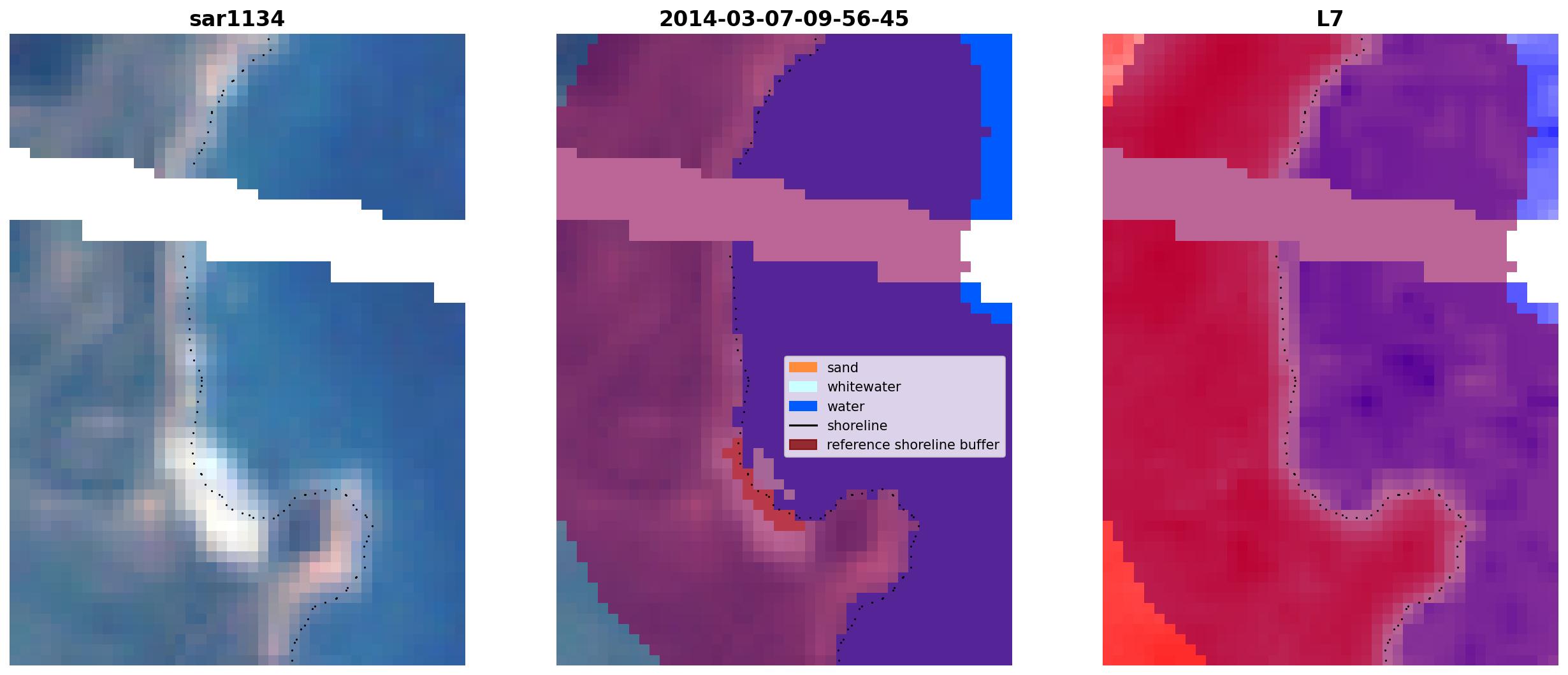 sar1134

2014-03-07-09-56-45

sand
whitewater
water
shoreline
reference shoreline buffer

L7